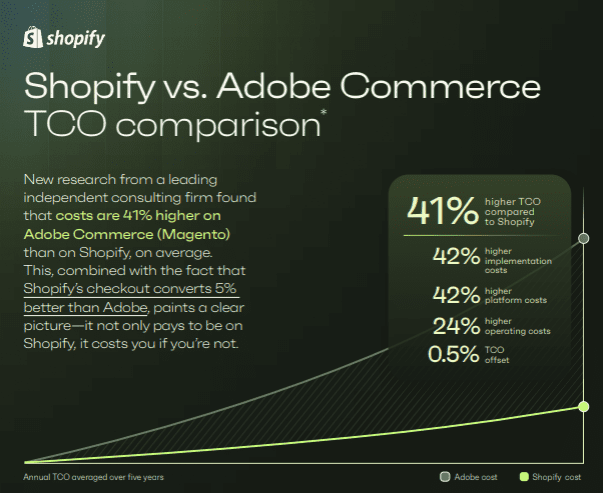 shopify

Shopify vs. Adobe Commerce TCO comparison*

New research from a leading independent consulting firm found that costs are 41% higher on Adobe Commerce (Magento) than on Shopify, on average. This, combined with the fact that Shopify's checkout converts 5% better than Adobe, paints a clear picture—it not only pays to be on Shopify, it costs you if you're not.

41% higher TCO compared to Shopify

42% higher implementation costs

42% higher platform costs

24% higher operating costs

0.5% TCO offset

Annual TCO averaged over five years

Adobe cost

Shopify cost